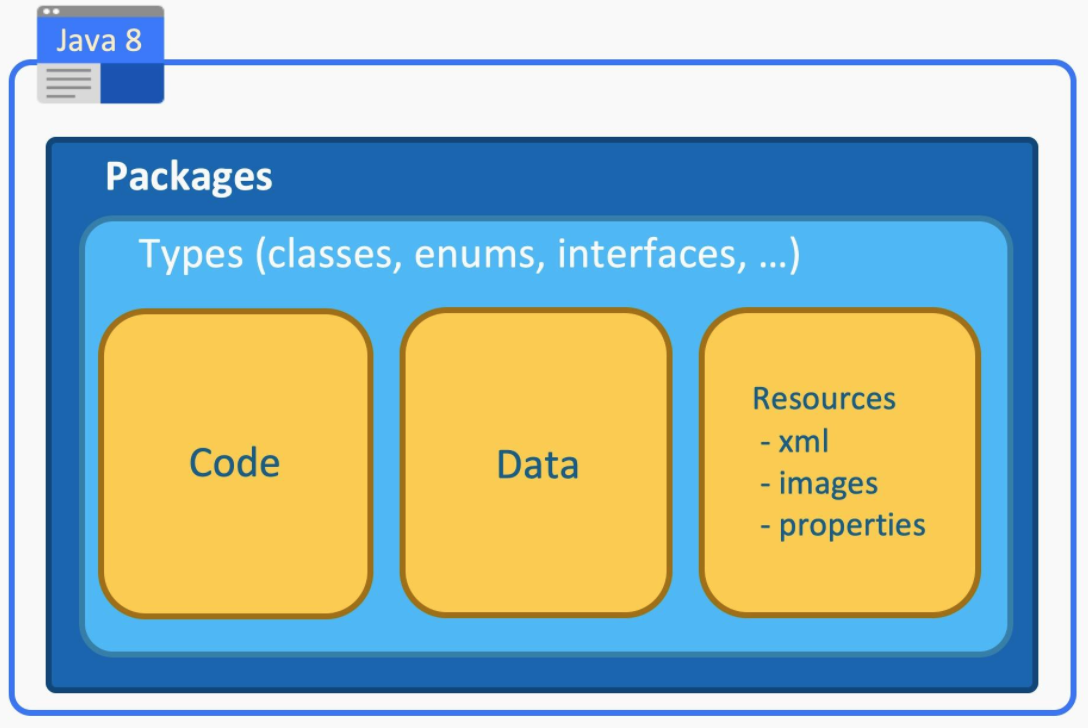 Java 8

Packages

Types (classes, enums, interfaces, …)

Code

Data

Resources
- xml
- images
- properties